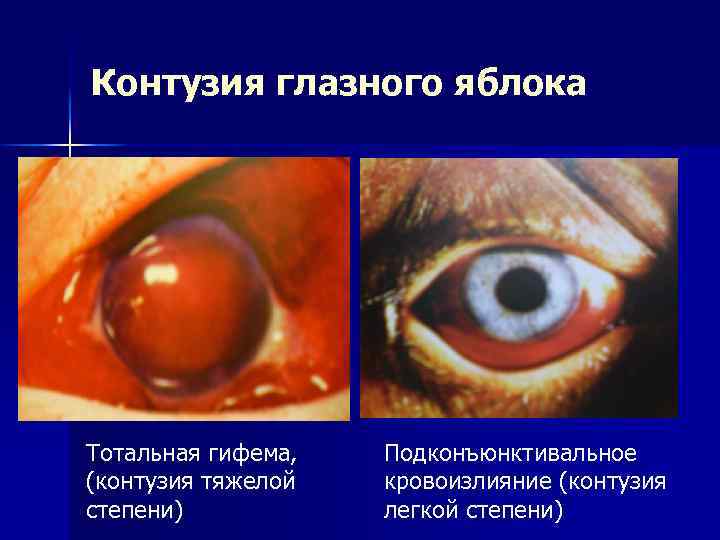 Контузия глазного яблока

Тотальная гифема, (контузия тяжелой степени)

Подконъюнктивальное кровоизлияние (контузия легкой степени)